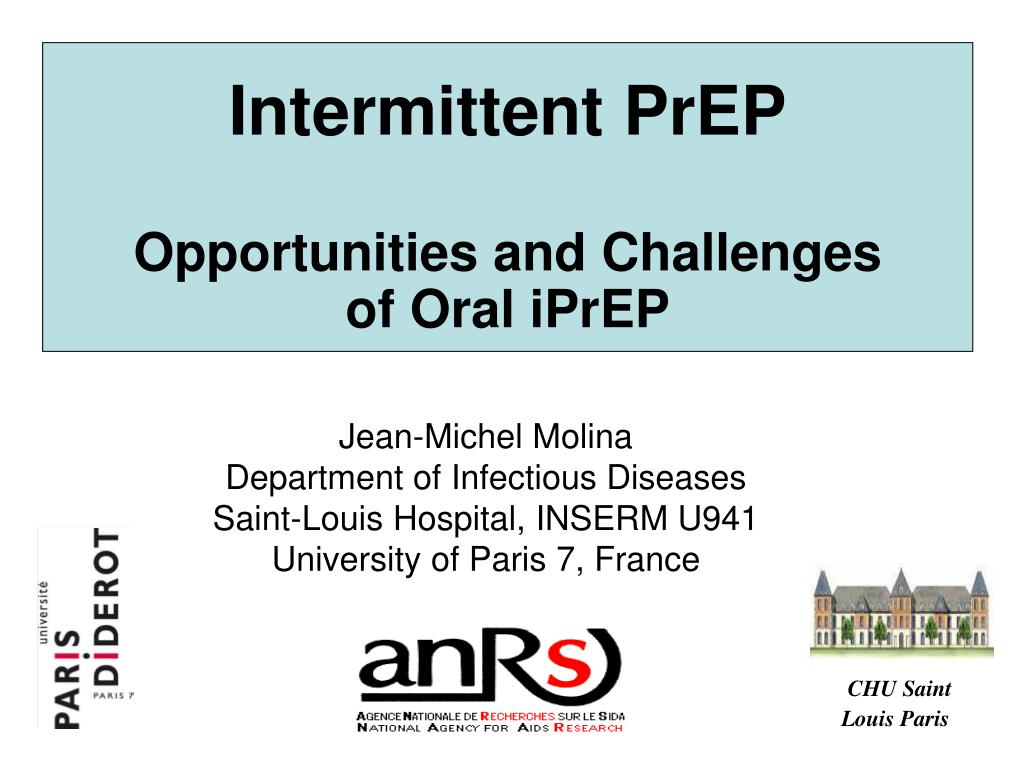 Intermittent PrEP

Opportunities and Challenges of Oral iPrEP

Jean-Michel Molina
Department of Infectious Diseases
Saint-Louis Hospital, INSERM U941
University of Paris 7, France

université
PARIS DIDEROT
PARIS 7

anRS
AGENCE NATIONALE DE RECHERCHES SUR LE SIDA
NATIONAL AGENCY FOR AIDS RESEARCH

CHU Saint Louis Paris